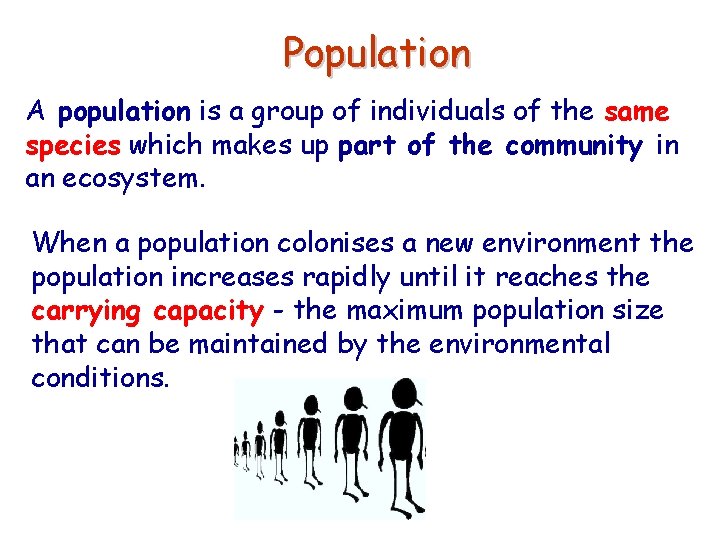 Population

A population is a group of individuals of the same species which makes up part of the community in an ecosystem.

When a population colonises a new environment the population increases rapidly until it reaches the carrying capacity - the maximum population size that can be maintained by the environmental conditions.